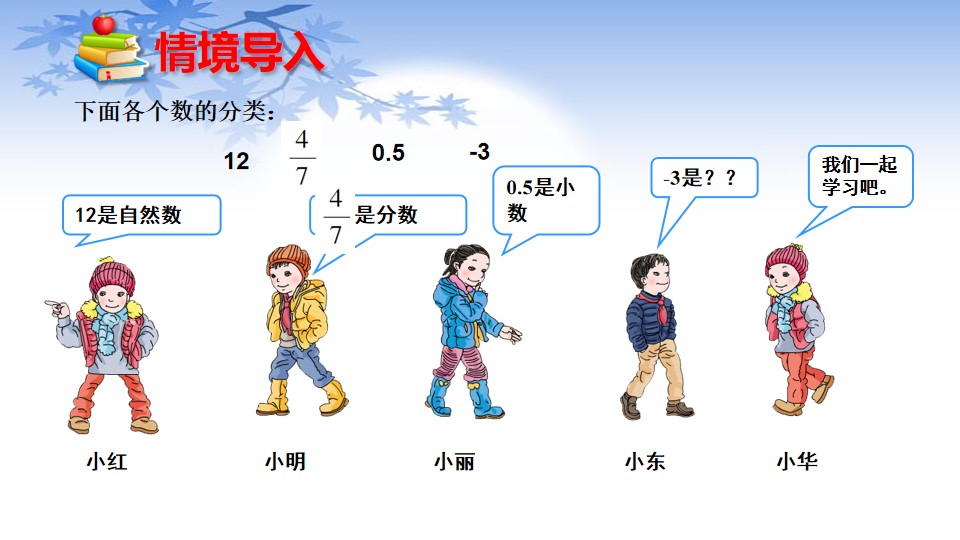 情境导入

下面各个数的分类：

12 $\frac{4}{7}$ 0.5 -3

12是自然数

$\frac{4}{7}$是分数

0.5是小数

-3是？？

我们一起学习吧。

小红

小明

小丽

小东

小华